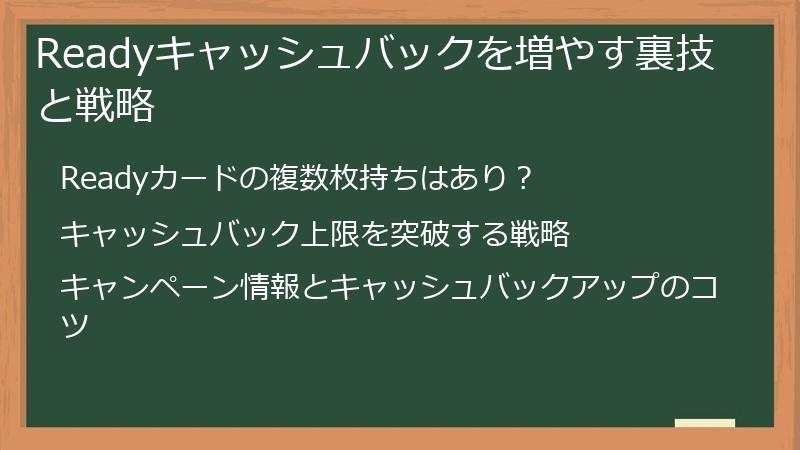 Readyキャッシュバックを増やす裏技と戦略

Readyカードの複数枚持ちはあり？

キャッシュバック上限を突破する戦略

キャンペーン情報とキャッシュバックアップのコツ